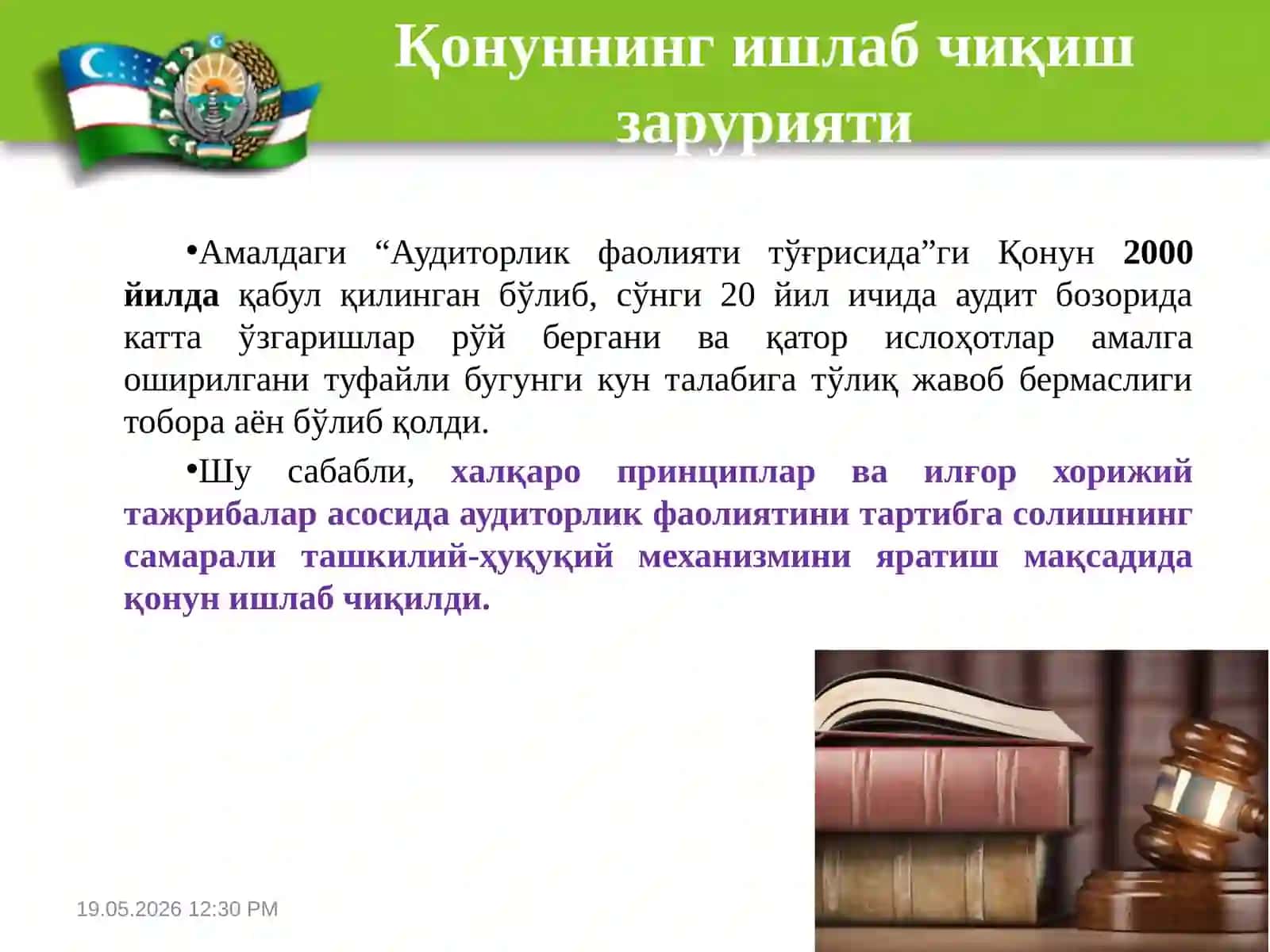 Қонуннинг ишлаб чиқиш зарурияти

•Амалдаги “Аудиторлик фаолияти тўғрисида”ги Қонун 2000 йилда қабул қилинган бўлиб, сўнги 20 йил ичида аудит бозорида катта ўзгаришлар рўй бергани ва қатор ислоҳотлар амалга оширилгани туфайли бугунги кун талабига тўлиқ жавоб бермаслиги тобора аён бўлиб қолди.

•Шу сабабли, халқаро принциплар ва илғор хорижий тажрибалар асосида аудиторлик фаолиятини тартибга солишнинг самарали ташкилий-ҳуқуқий механизмини яратиш мақсадида қонун ишлаб чиқилди.

19.05.2026 12:30 PM